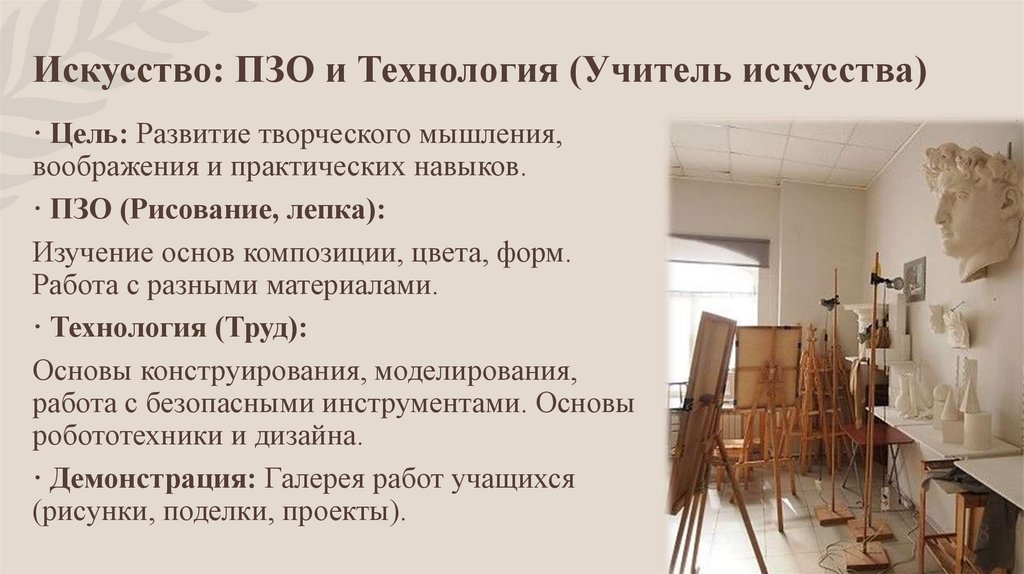 Искусство: ПЗО и Технология (Учитель искусства)

· Цель: Развитие творческого мышления, воображения и практических навыков.

· ПЗО (Рисование, лепка):

Изучение основ композиции, цвета, форм. Работа с разными материалами.

· Технология (Труд):

Основы конструирования, моделирования, работа с безопасными инструментами. Основы робототехники и дизайна.

· Демонстрация: Галерея работ учащихся (рисунки, поделки, проекты).